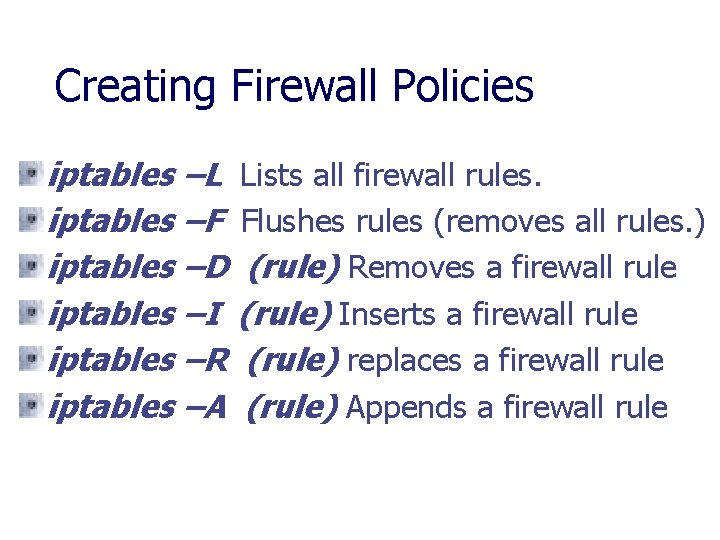 Creating Firewall Policies

iptables –L Lists all firewall rules.

iptables –F Flushes rules (removes all rules.)

iptables –D (rule) Removes a firewall rule

iptables –I (rule) Inserts a firewall rule

iptables –R (rule) replaces a firewall rule

iptables –A (rule) Appends a firewall rule